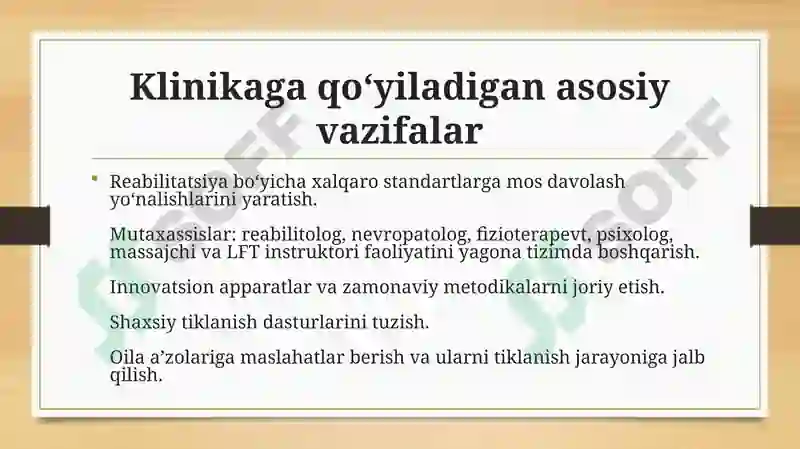 Klinikaga qo‘yiladigan asosiy vazifalar

Reabilitatsiya bo‘yicha xalqaro standartlarga mos davolash yo‘nalishlarini yaratish.

Mutaxassislar: reabilitolog, nevropatolog, fizioterapevt, psixolog, massajchi va LFT instruktori faoliyatini yagona tizimda boshqarish.

Innovatsion apparatlar va zamonaviy metodikalarni joriy etish.

Shaxsiy tiklanish dasturlarini tuzish.

Oila a’zolariga maslahatlar berish va ularni tiklanish jarayoniga jalb qilish.

SOFF

SOFF